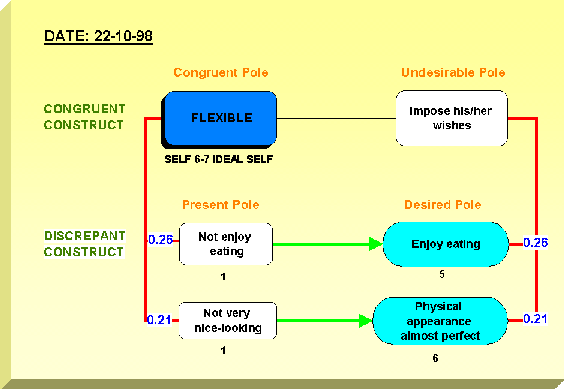 DATE: 22-10-98

Congruent Pole

Undesirable Pole

CONGRUENT CONSTRUCT

FLEXIBLE

Impose his/her wishes

SELF 6-7 IDEAL SELF

Present Pole

Desired Pole

DISCREPANT CONSTRUCT

0.26

Not enjoy eating

Enjoy eating

0.26

1

5

0.21

Not very nice-looking

Physical appearance almost perfect

0.21

1

6